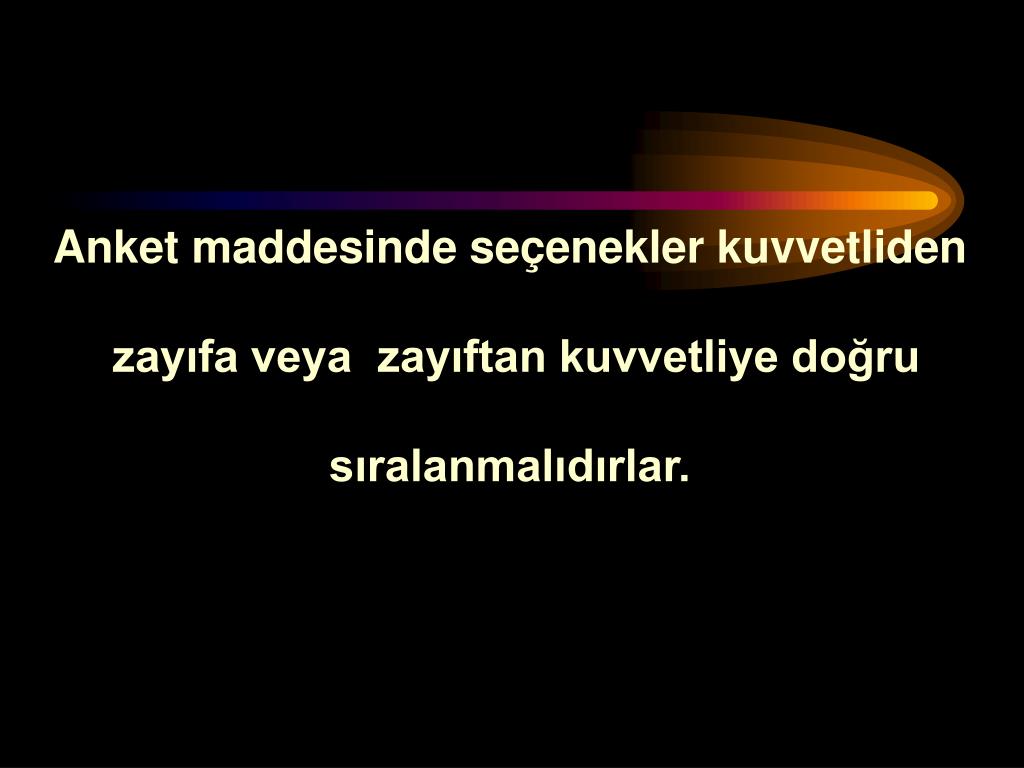 Anket maddesinde seçenekler kuvvetliden zayıfa veya zayıftan kuvvetliye doğru sıralanmalıdırlar.